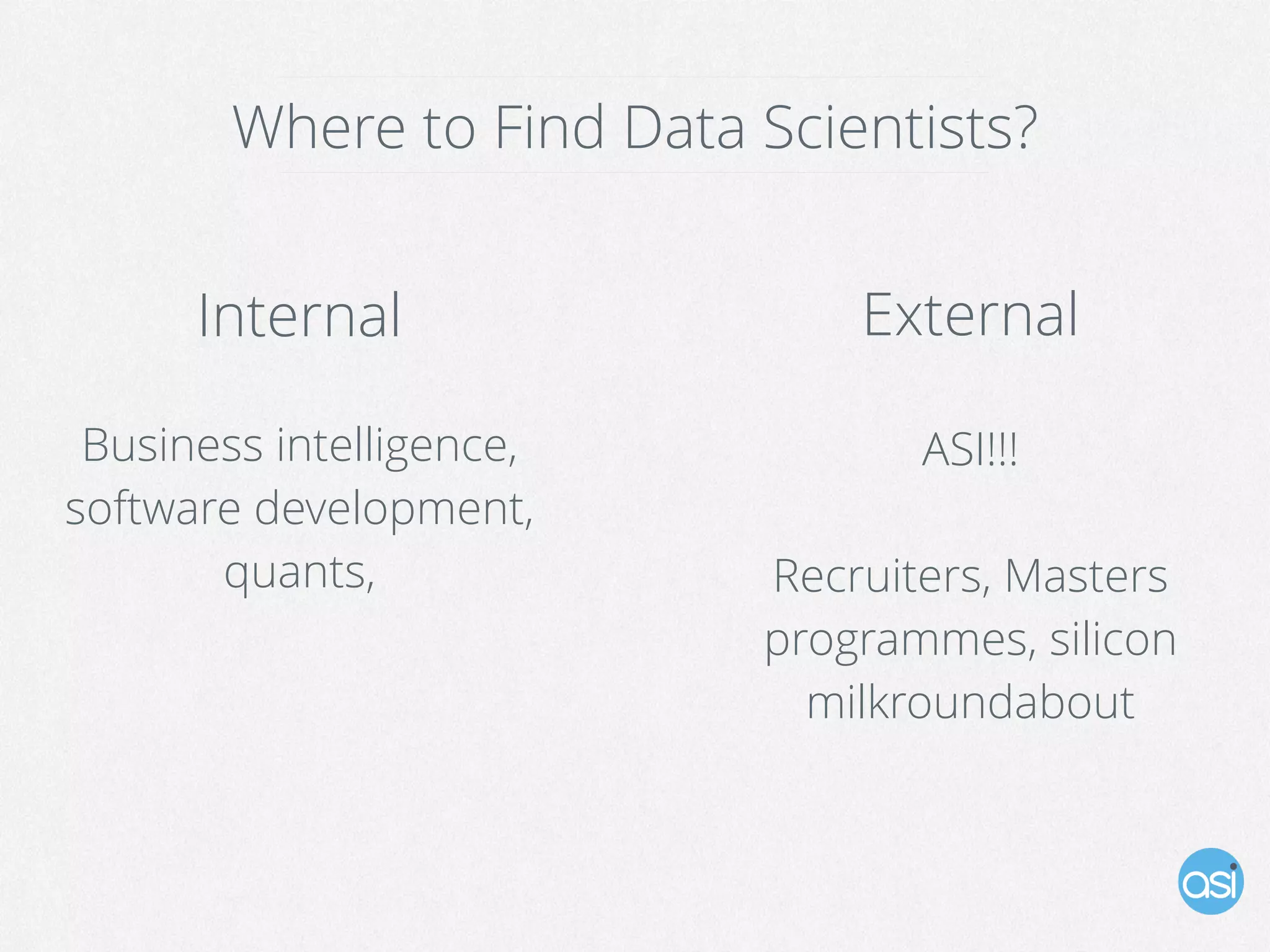 Where to Find Data Scientists?

Internal

Business intelligence, software development, quants,

External

ASI!!!

Recruiters, Masters programmes, silicon milkroundabout

asi